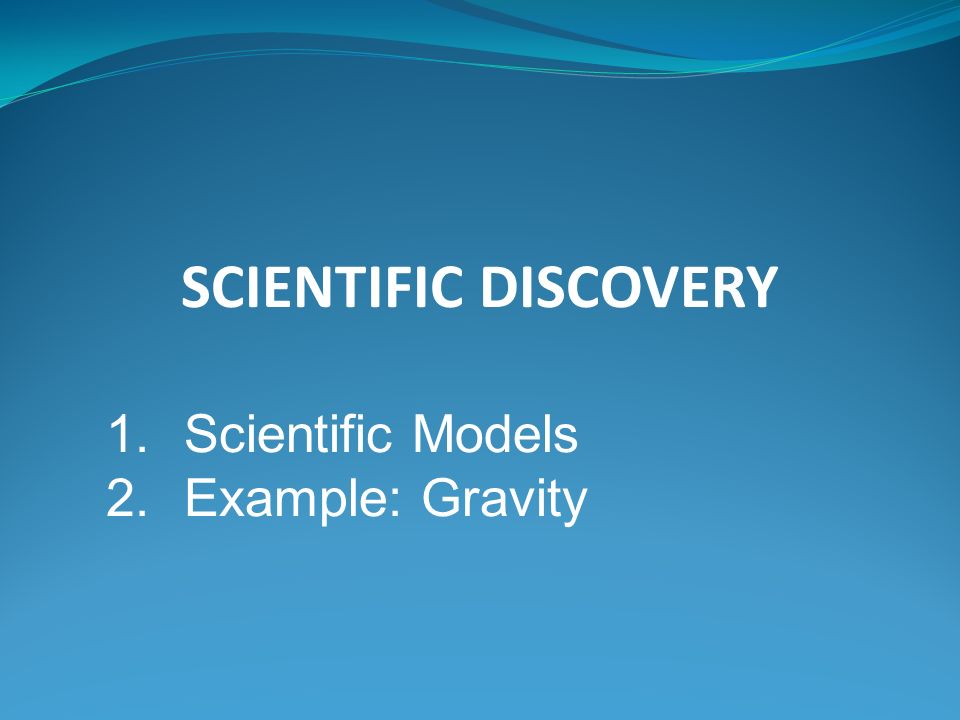 SCIENTIFIC DISCOVERY

1. Scientific Models
2. Example: Gravity